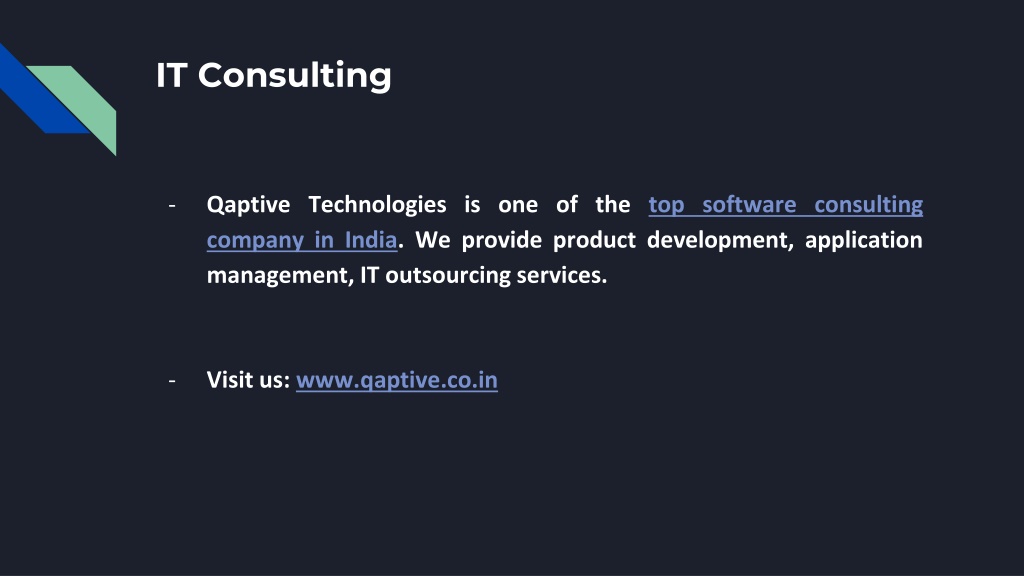 IT Consulting

- Qaptive Technologies is one of the top software consulting company in India. We provide product development, application management, IT outsourcing services.

- Visit us: www.qaptive.co.in